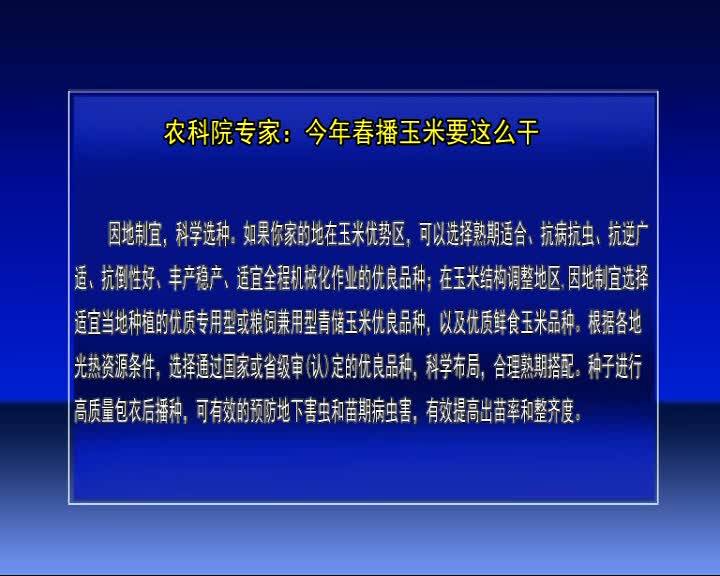 农科院专家：今年春播玉米要这么干

因地制宜，科学选种。如果你家的地在玉米优势区，可以选择熟期适合、抗病抗虫、抗逆广适、抗倒性好、丰产稳产、适宜全程机械化作业的优良品种；在玉米结构调整地区，因地制宜选择适宜当地种植的优质专用型或粮饲兼用型青储玉米优良品种，以及优质鲜食玉米品种。根据各地光热资源条件，选择通过国家或省级审（认）定的优良品种，科学布局，合理熟期搭配。种子进行高质量包衣后播种，可有效的预防地下害虫和苗期病虫害，有效提高出苗率和整齐度。